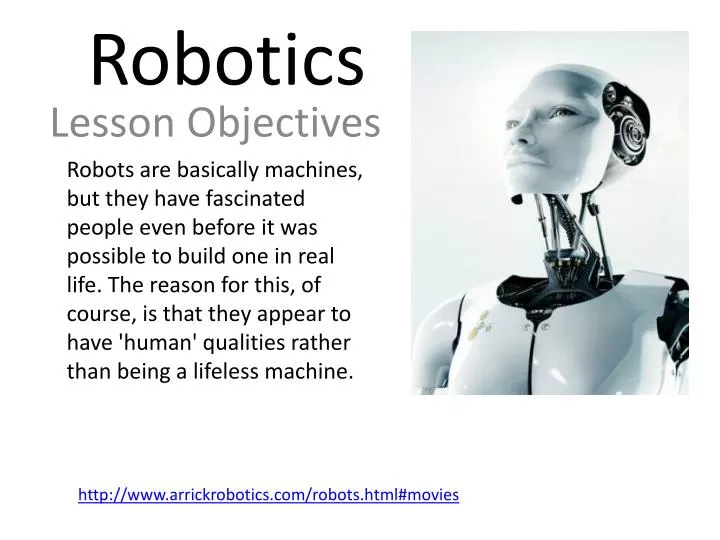 Robotics

Lesson Objectives

Robots are basically machines, but they have fascinated people even before it was possible to build one in real life. The reason for this, of course, is that they appear to have 'human' qualities rather than being a lifeless machine.

http://www.arrickrobotics.com/robots.html#movies